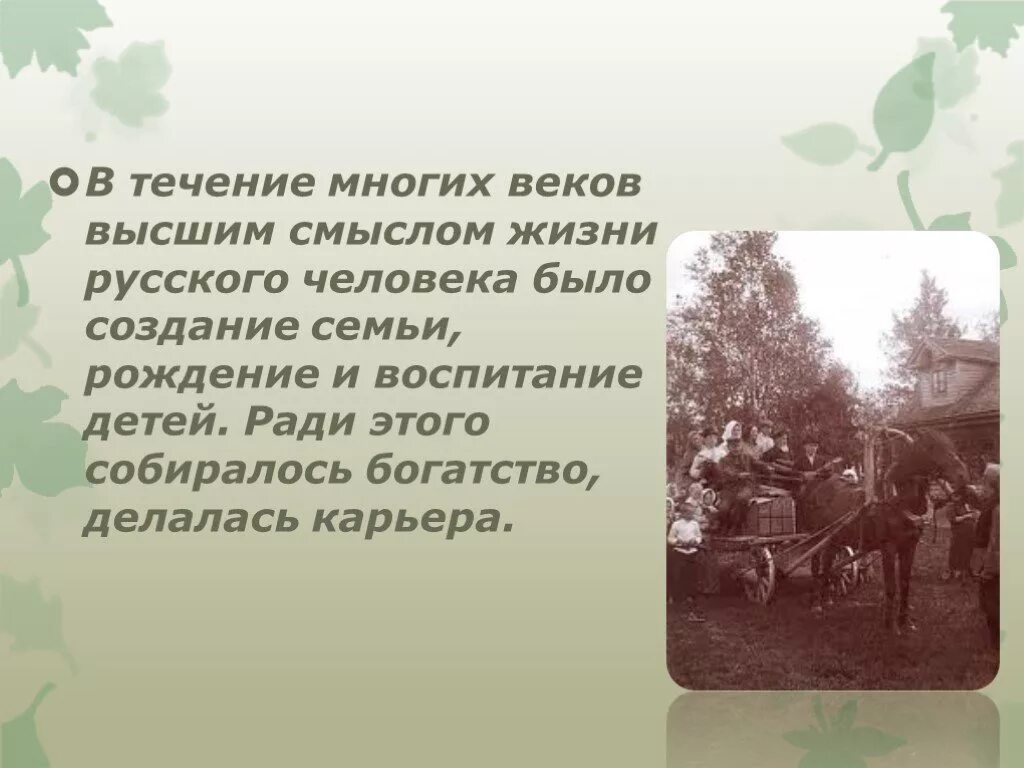 В течение многих веков высшим смыслом жизни русского человека было создание семьи, рождение и воспитание детей. Ради этого собиралось богатство, делалась карьера.